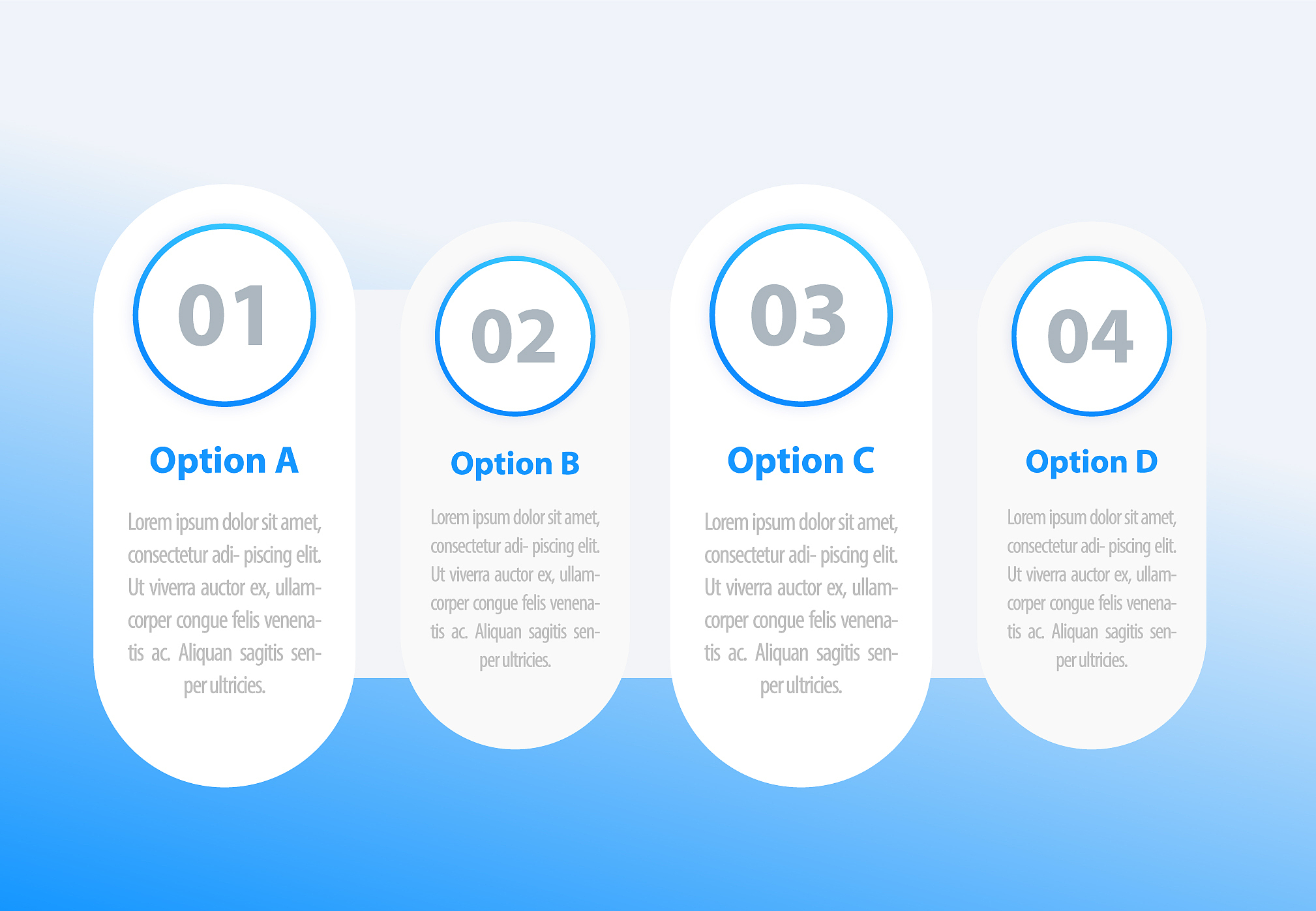 01

Option A

Lorem ipsum dolor sit amet, consectetur adi- piscing elit. Ut viverra auctor ex, ullamcorper congue felis venenatis ac. Aliquan sagitis senper ultricies.

02

Option B

Lorem ipsum dolor sit amet, consectetur adi- piscing elit. Ut viverra auctor ex, ullamcorper congue felis venenatis ac. Aliquan sagitis senper ultricies.

03

Option C

Lorem ipsum dolor sit amet, consectetur adi- piscing elit. Ut viverra auctor ex, ullamcorper congue felis venenatis ac. Aliquan sagitis senper ultricies.

04

Option D

Lorem ipsum dolor sit amet, consectetur adi- piscing elit. Ut viverra auctor ex, ullamcorper congue felis venenatis ac. Aliquan sagitis senper ultricies.